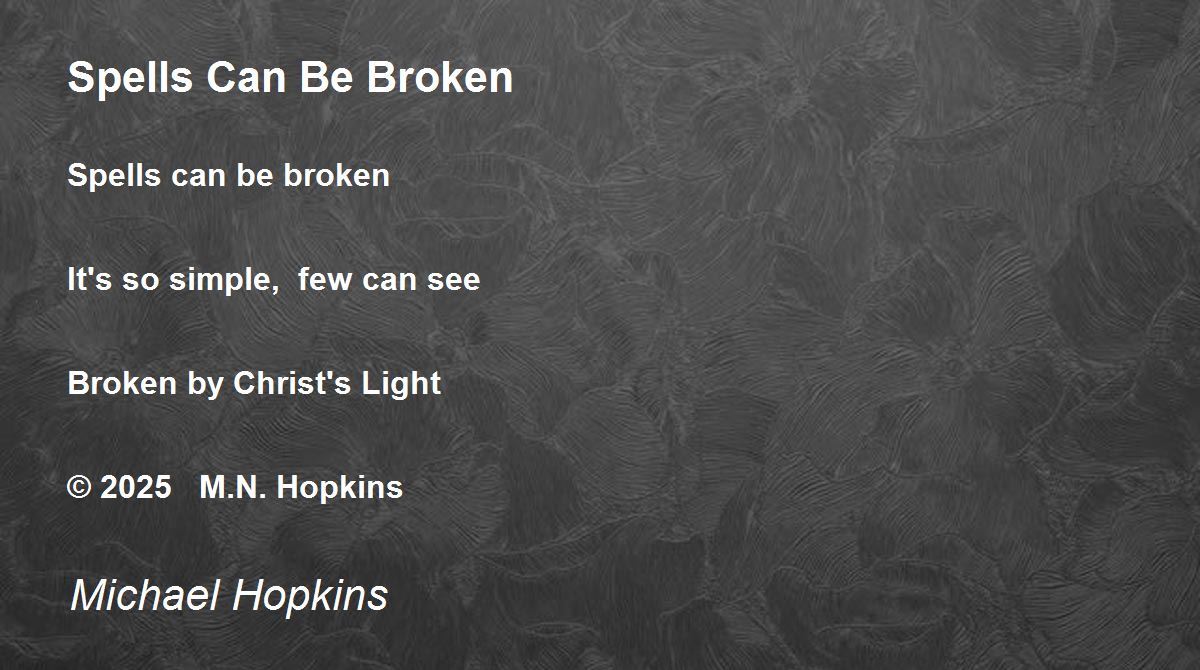 Spells Can Be Broken

Spells can be broken

It's so simple,  few can see

Broken by Christ's Light

© 2025   M.N. Hopkins

Michael Hopkins